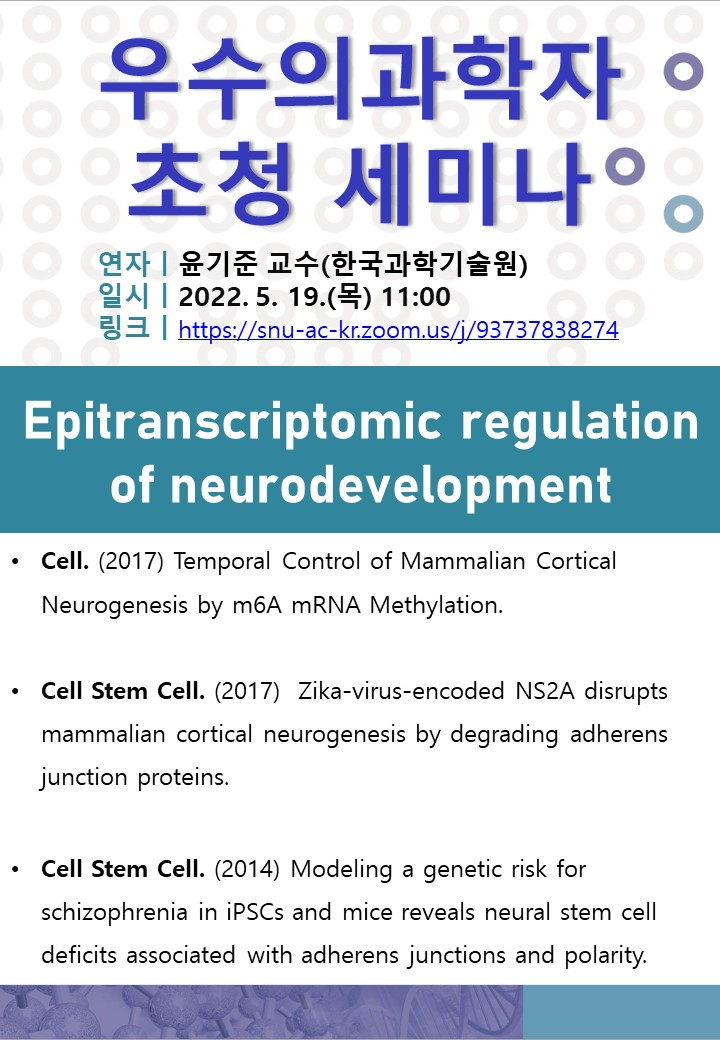 우수의과학자 초청 세미나

연자 | 윤기준 교수(한국과학기술원)
일시 | 2022. 5. 19.(목) 11:00
링크 | https://snu-ac-kr.zoom.us/j/93737838274

Epitranscriptomic regulation of neurodevelopment

• Cell. (2017) Temporal Control of Mammalian Cortical Neurogenesis by m6A mRNA Methylation.

• Cell Stem Cell. (2017) Zika-virus-encoded NS2A disrupts mammalian cortical neurogenesis by degrading adherens junction proteins.

• Cell Stem Cell. (2014) Modeling a genetic risk for schizophrenia in iPSCs and mice reveals neural stem cell deficits associated with adherens junctions and polarity.